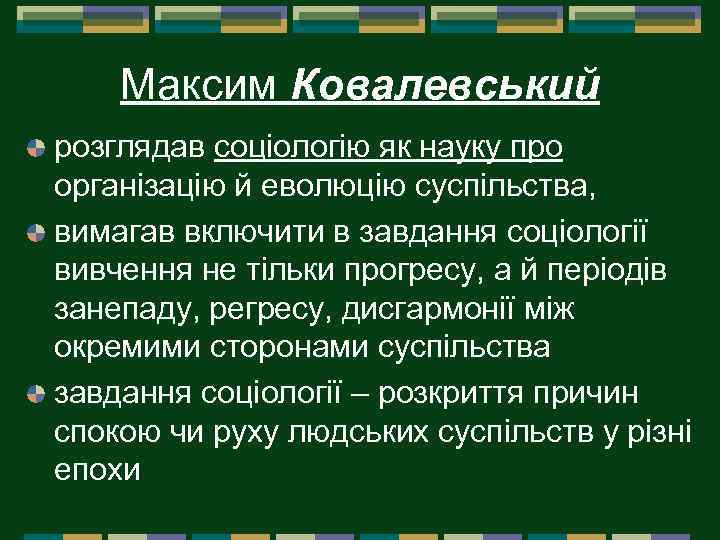 Максим Ковалевський

розглядав соціологію як науку про організацію й еволюцію суспільства,

вимагав включити в завдання соціології вивчення не тільки прогресу, а й періодів занепаду, регресу, дисгармонії між окремими сторонами суспільства

завдання соціології – розкриття причин спокою чи руху людських суспільств у різні епохи